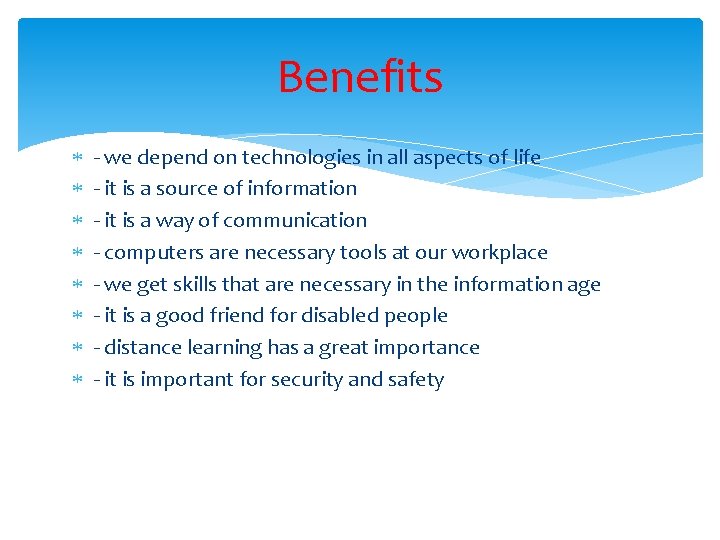 Benefits

- we depend on technologies in all aspects of life
- it is a source of information
- it is a way of communication
- computers are necessary tools at our workplace
- we get skills that are necessary in the information age
- it is a good friend for disabled people
- distance learning has a great importance
- it is important for security and safety